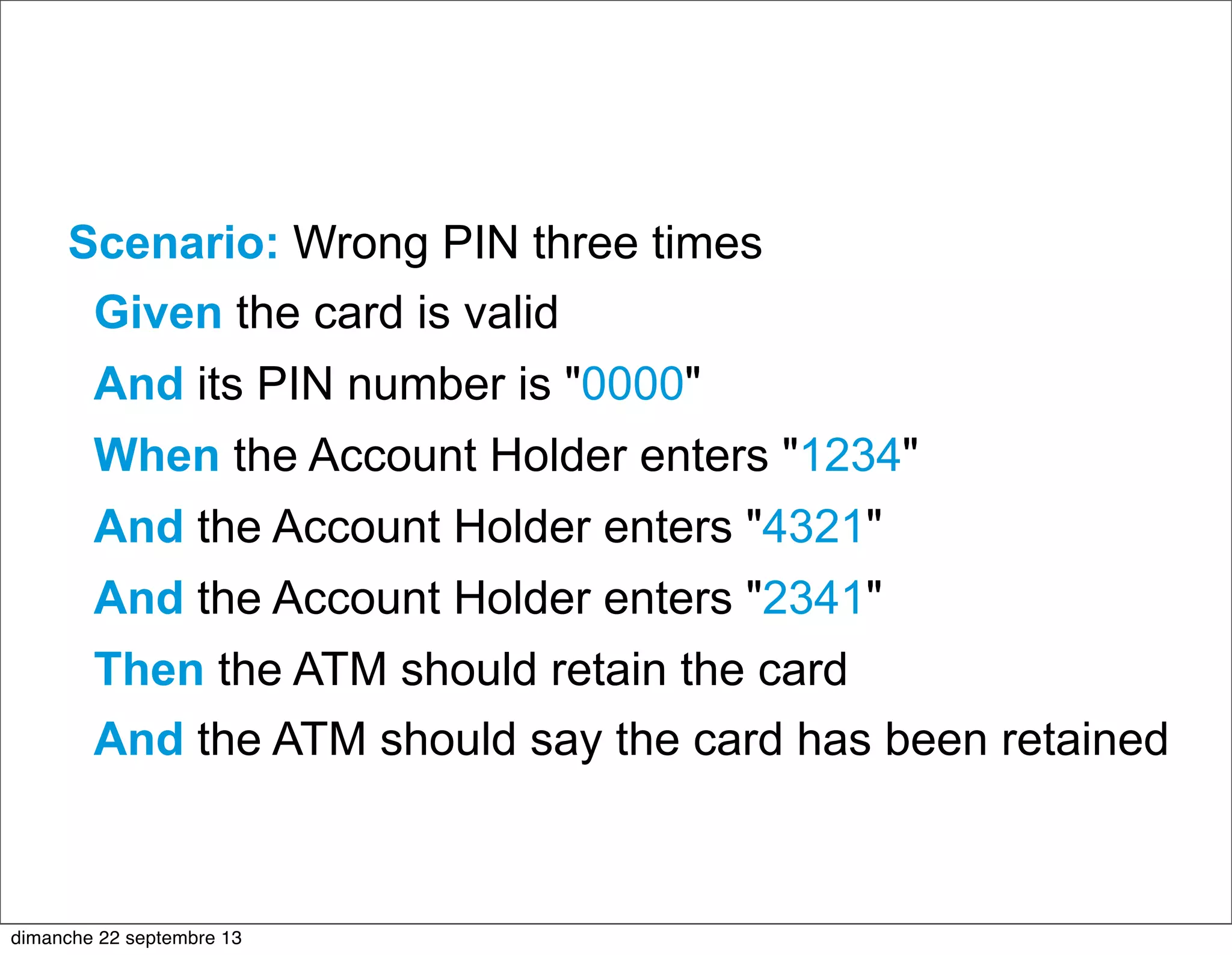 Scenario: Wrong PIN three times
Given the card is valid
And its PIN number is "0000"
When the Account Holder enters "1234"
And the Account Holder enters "4321"
And the Account Holder enters "2341"
Then the ATM should retain the card
And the ATM should say the card has been retained

dimanche 22 septembre 13